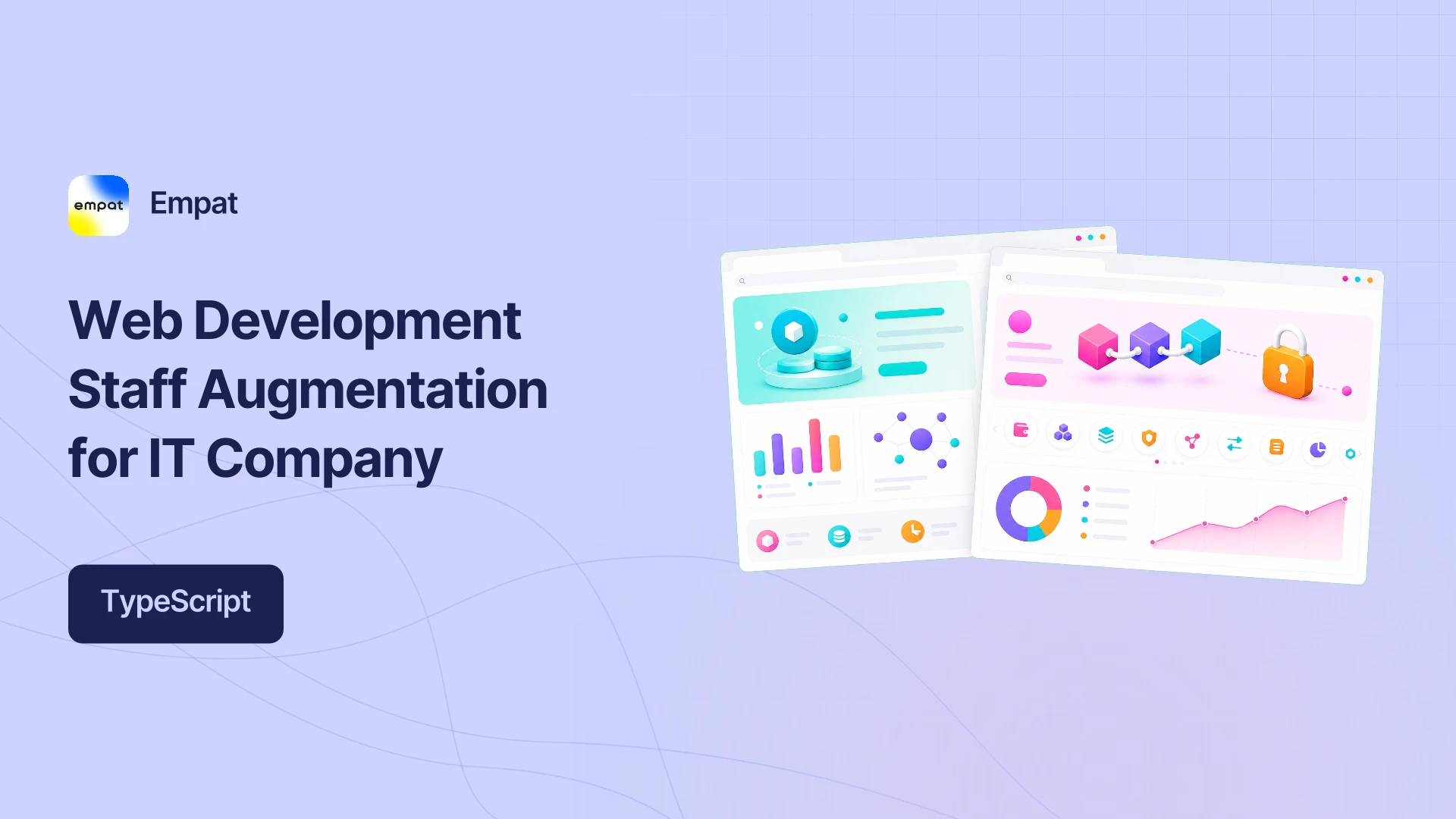 empat

Empat

Web Development Staff Augmentation for IT Company

TypeScript